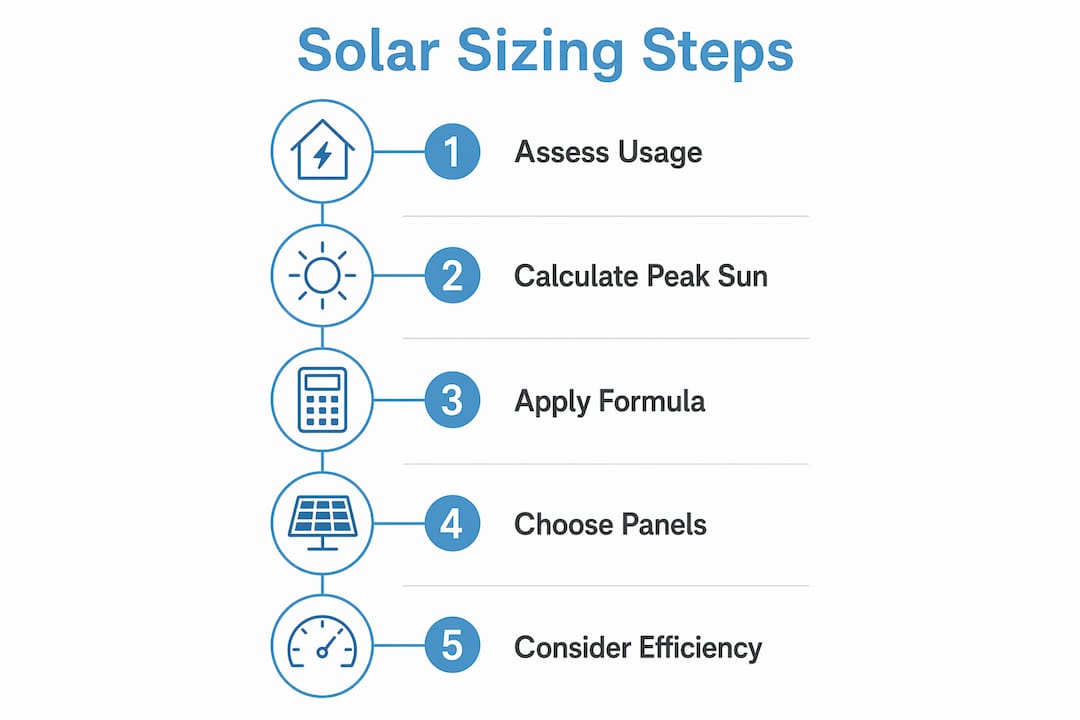 Solar Sizing Steps

1 Assess Usage

2 Calculate Peak Sun

3 Apply Formula

4 Choose Panels

5 Consider Efficiency